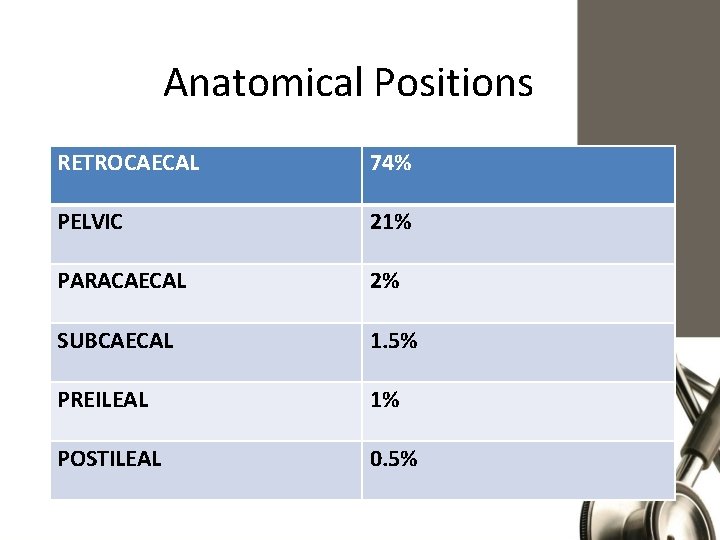 Anatomical Positions

| RETROCAECAL | 74% |
|---|---|
| PELVIC | 21% |
| PARACAECAL | 2% |
| SUBCAECAL | 1.5% |
| PREILEAL | 1% |
| POSTILEAL | 0.5% |